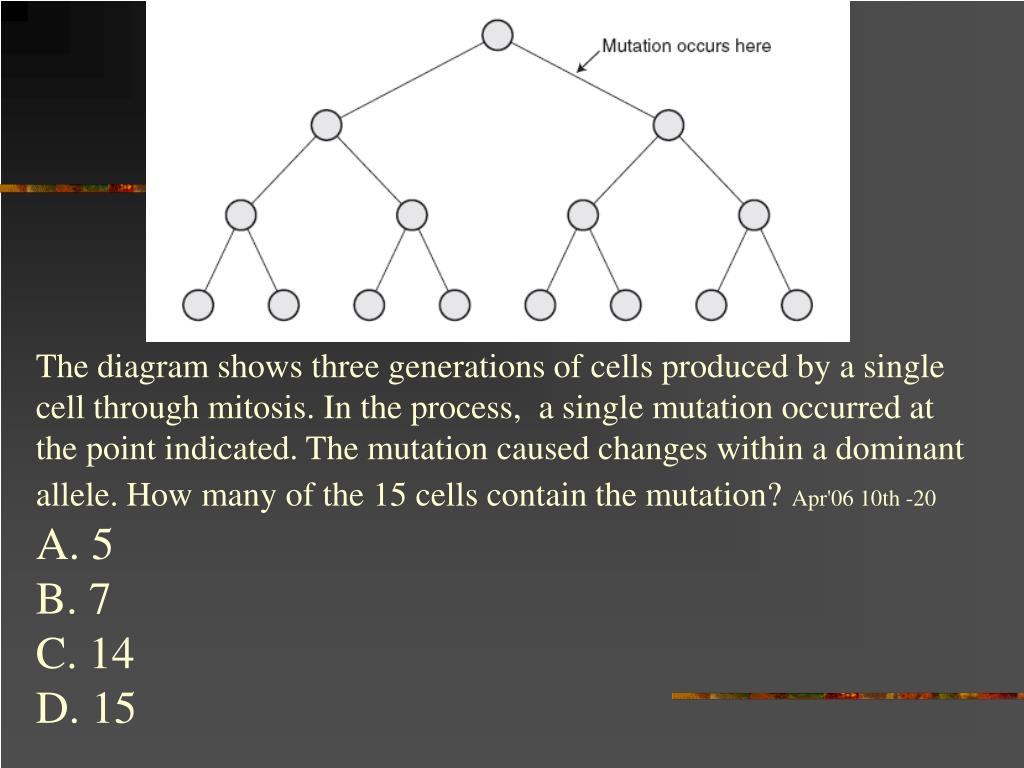 Mutation occurs here

The diagram shows three generations of cells produced by a single cell through mitosis. In the process, a single mutation occurred at the point indicated. The mutation caused changes within a dominant allele. How many of the 15 cells contain the mutation? Apr'06 10th -20

A. 5
B. 7
C. 14
D. 15